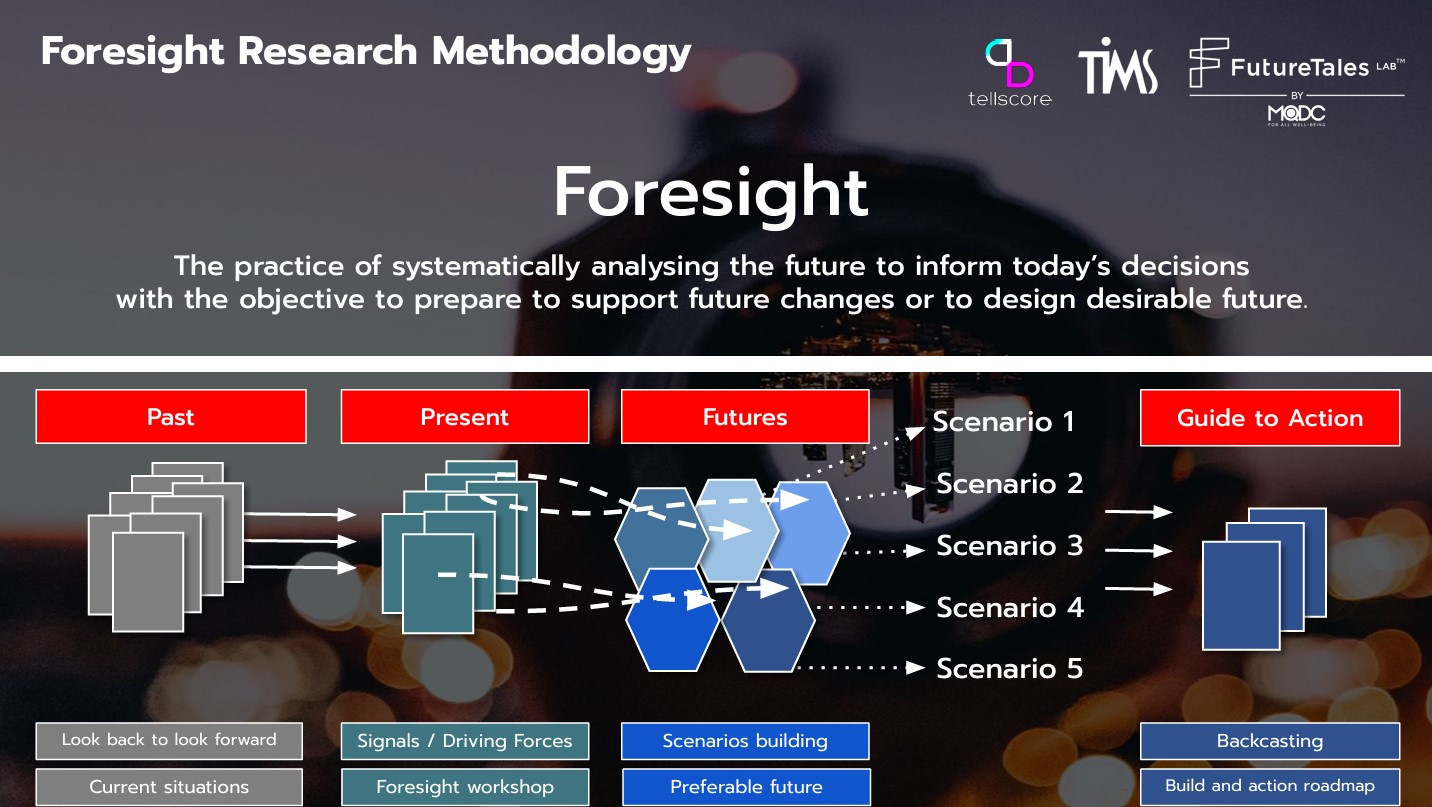 Foresight Research Methodology

tellscore

TIMS

FutureTales LAB™
BY
MQDC
FOR ALL WELL-BEING

Foresight

The practice of systematically analysing the future to inform today's decisions with the objective to prepare to support future changes or to design desirable future.

Past

Present

Futures

Scenario 1

Scenario 2

Scenario 3

Scenario 4

Scenario 5

Guide to Action

Look back to look forward

Current situations

Signals / Driving Forces

Foresight workshop

Scenarios building

Preferable future

Backcasting

Build and action roadmap